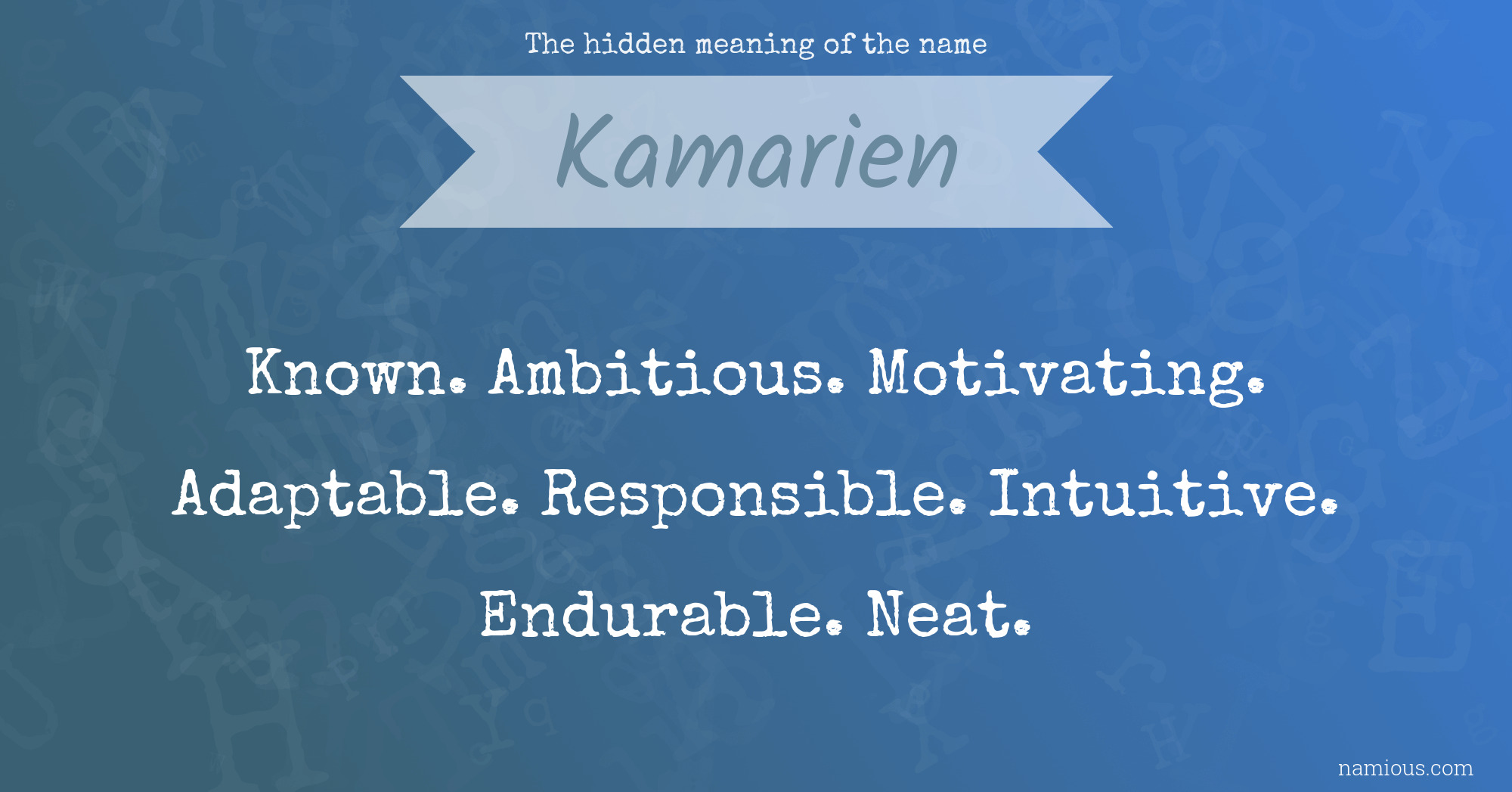 The hidden meaning of the name

Kamarien

Known. Ambitious. Motivating. Adaptable. Responsible. Intuitive. Endurable. Neat.

namious.com